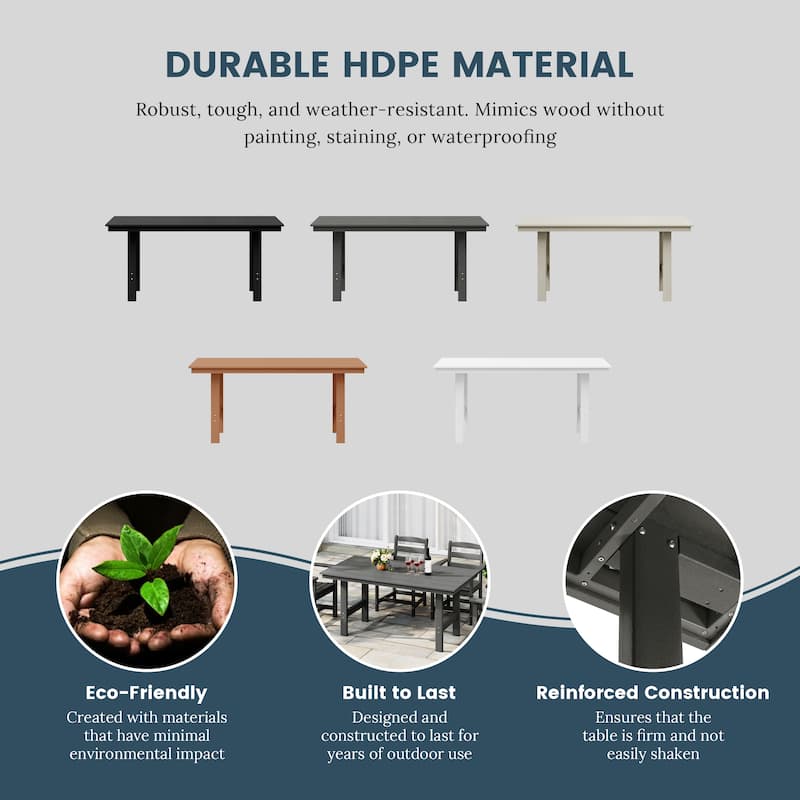 DURABLE HDPE MATERIAL

Robust, tough, and weather-resistant. Mimics wood without painting, staining, or waterproofing

Eco-Friendly
Created with materials that have minimal environmental impact

Built to Last
Designed and constructed to last for years of outdoor use

Reinforced Construction
Ensures that the table is firm and not easily shaken